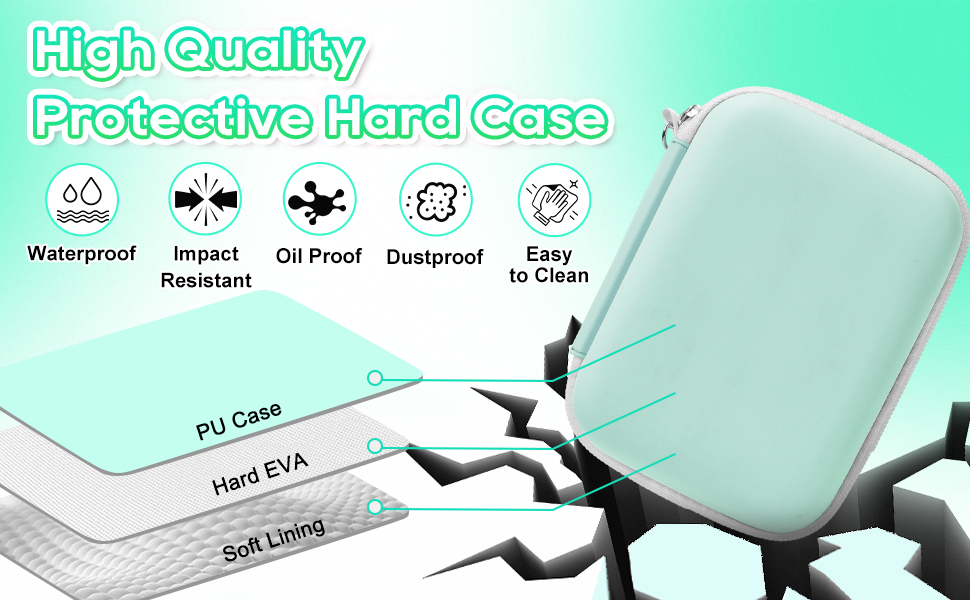 High Quality
Protective Hard Case

Waterproof

Impact Resistant

Oil Proof

Dustproof

Easy to Clean

PU Case

Hard EVA

Soft Lining